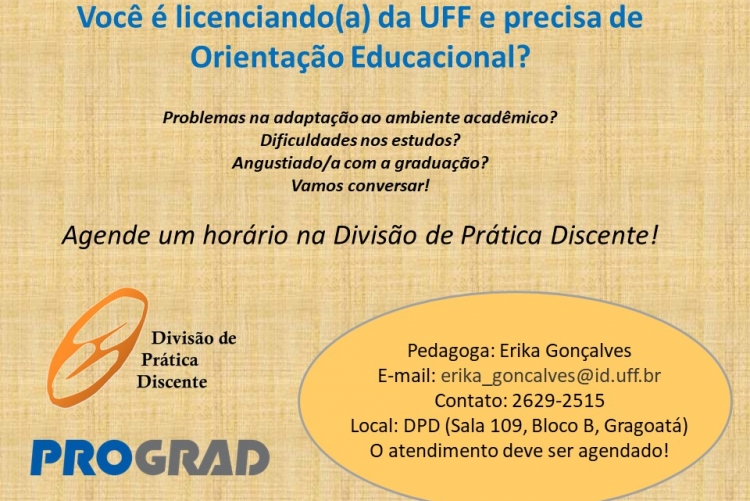 Você é licenciando(a) da UFF e precisa de Orientação Educacional?

Problemas na adaptação ao ambiente acadêmico?
Dificuldades nos estudos?
Angustiado/a com a graduação?
Vamos conversar!

Agende um horário na Divisão de Prática Discente!

Divisão de Prática Discente

PROGRAD

Pedagoga: Erika Gonçalves
E-mail: erika_goncalves@id.uff.br
Contato: 2629-2515
Local: DPD (Sala 109, Bloco B, Gragoatá)
O atendimento deve ser agendado!